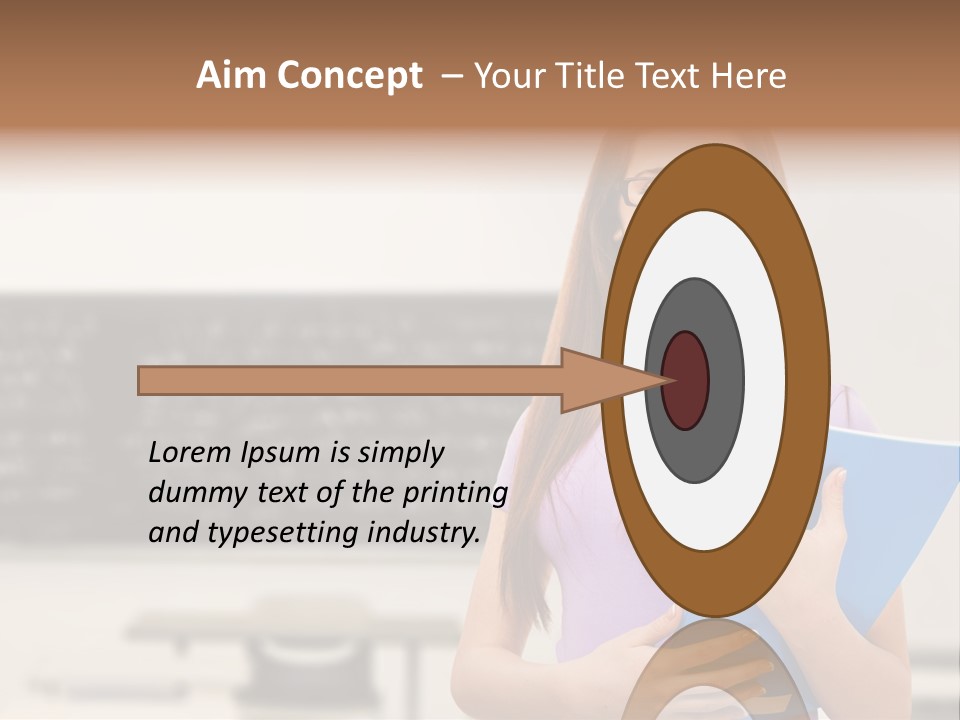 Aim Concept – Your Title Text Here

Lorem Ipsum is simply dummy text of the printing and typesetting industry.